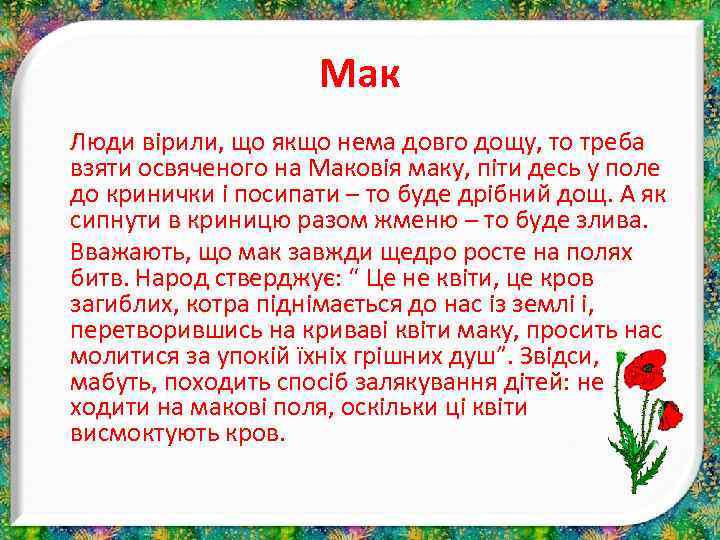 Мак

Люди вірили, що якщо нема довго дощу, то треба взяти освяченого на Маковія маку, піти десь у поле до кринички і посипати – то буде дрібний дощ. А як сипнути в криницю разом жменю – то буде злива.

Вважають, що мак завжди щедро росте на полях битв. Народ стверджує: “ Це не квіти, це кров загиблих, котра піднімається до нас із землі і, перетворившись на криваві квіти маку, просить нас молитися за упокій їхніх грішних душ”. Звідси, мабуть, походить спосіб залякування дітей: не ходити на макові поля, оскільки ці квіти висмоктують кров.